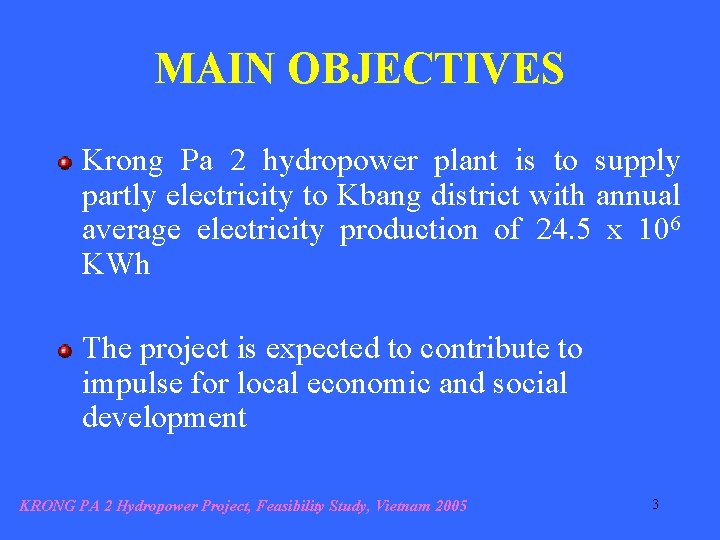 MAIN OBJECTIVES

Krong Pa 2 hydropower plant is to supply partly electricity to Kbang district with annual average electricity production of 24.5 x $10^6$ KWh

The project is expected to contribute to impulse for local economic and social development

KRONG PA 2 Hydropower Project, Feasibility Study, Vietnam 2005

3